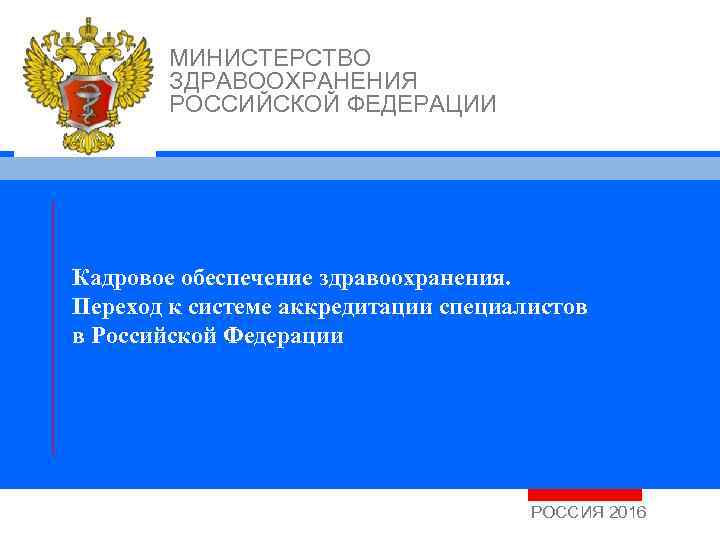 МИНИСТЕРСТВО
ЗДРАВООХРАНЕНИЯ
РОССИЙСКОЙ ФЕДЕРАЦИИ

Кадровое обеспечение здравоохранения.
Переход к системе аккредитации специалистов
в Российской Федерации

РОССИЯ 2016